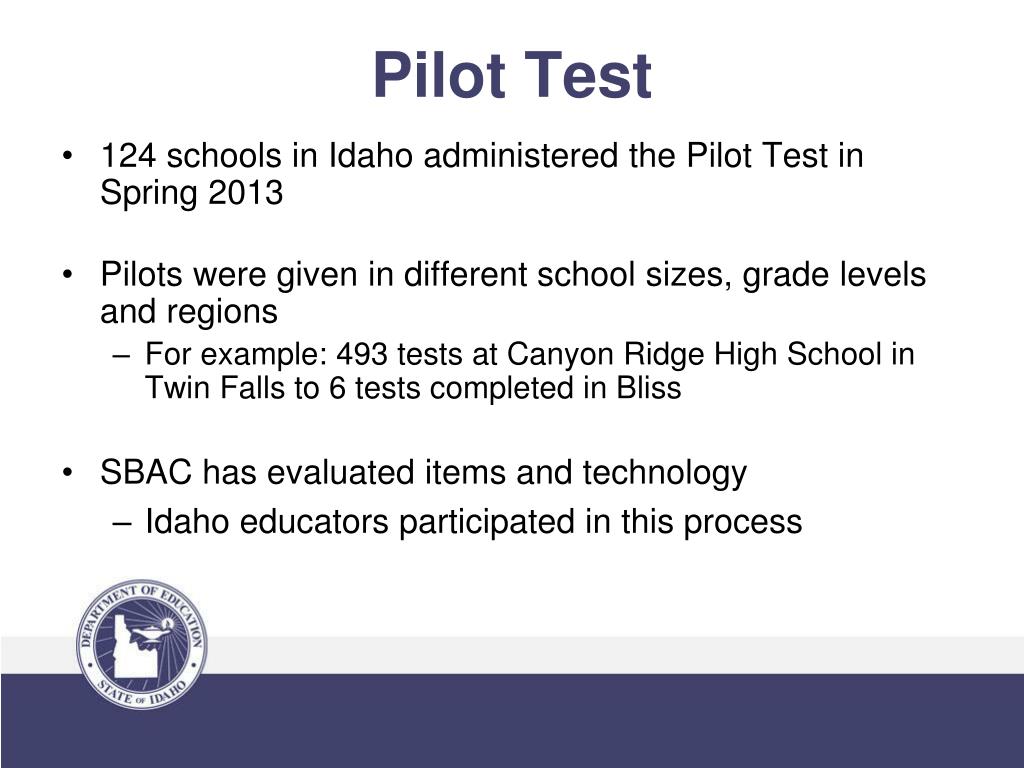 Pilot Test

• 124 schools in Idaho administered the Pilot Test in Spring 2013

• Pilots were given in different school sizes, grade levels and regions
– For example: 493 tests at Canyon Ridge High School in Twin Falls to 6 tests completed in Bliss

• SBAC has evaluated items and technology
– Idaho educators participated in this process

DEPARTMENT OF EDUCATION
STATE OF IDAHO